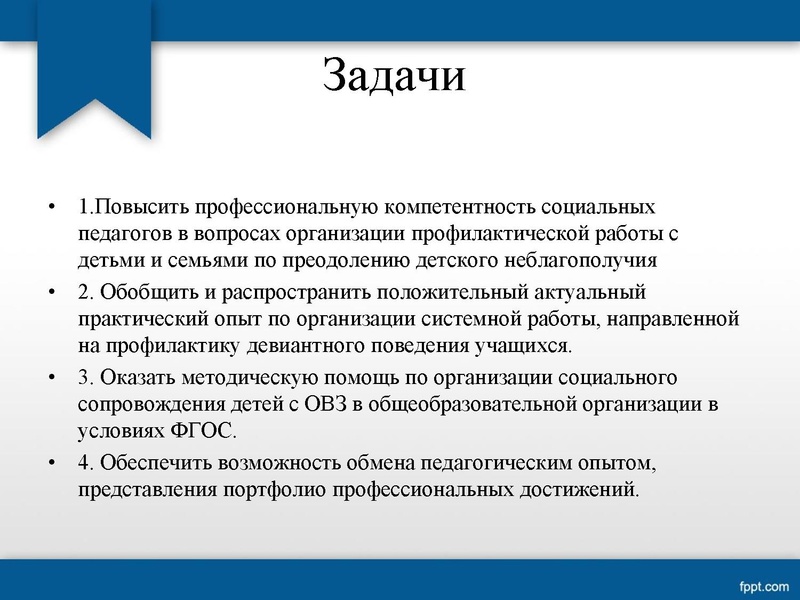 Задачи

• 1.Повысить профессиональную компетентность социальных педагогов в вопросах организации профилактической работы с детьми и семьями по преодолению детского неблагополучия

• 2. Обобщить и распространить положительный актуальный практический опыт по организации системной работы, направленной на профилактику девиантного поведения учащихся.

• 3. Оказать методическую помощь по организации социального сопровождения детей с ОВЗ в общеобразовательной организации в условиях ФГОС.

• 4. Обеспечить возможность обмена педагогическим опытом, представления портфолио профессиональных достижений.

fppt.com